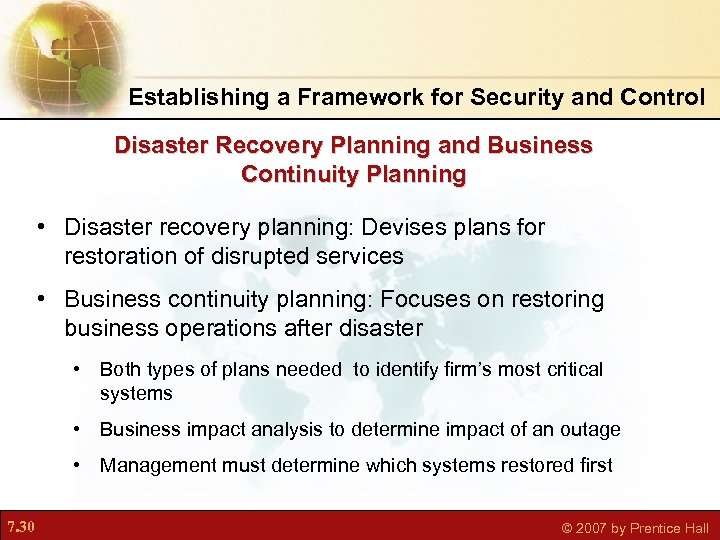 Establishing a Framework for Security and Control

Disaster Recovery Planning and Business Continuity Planning

• Disaster recovery planning: Devises plans for restoration of disrupted services

• Business continuity planning: Focuses on restoring business operations after disaster

• Both types of plans needed to identify firm's most critical systems

• Business impact analysis to determine impact of an outage

• Management must determine which systems restored first

7.30

© 2007 by Prentice Hall